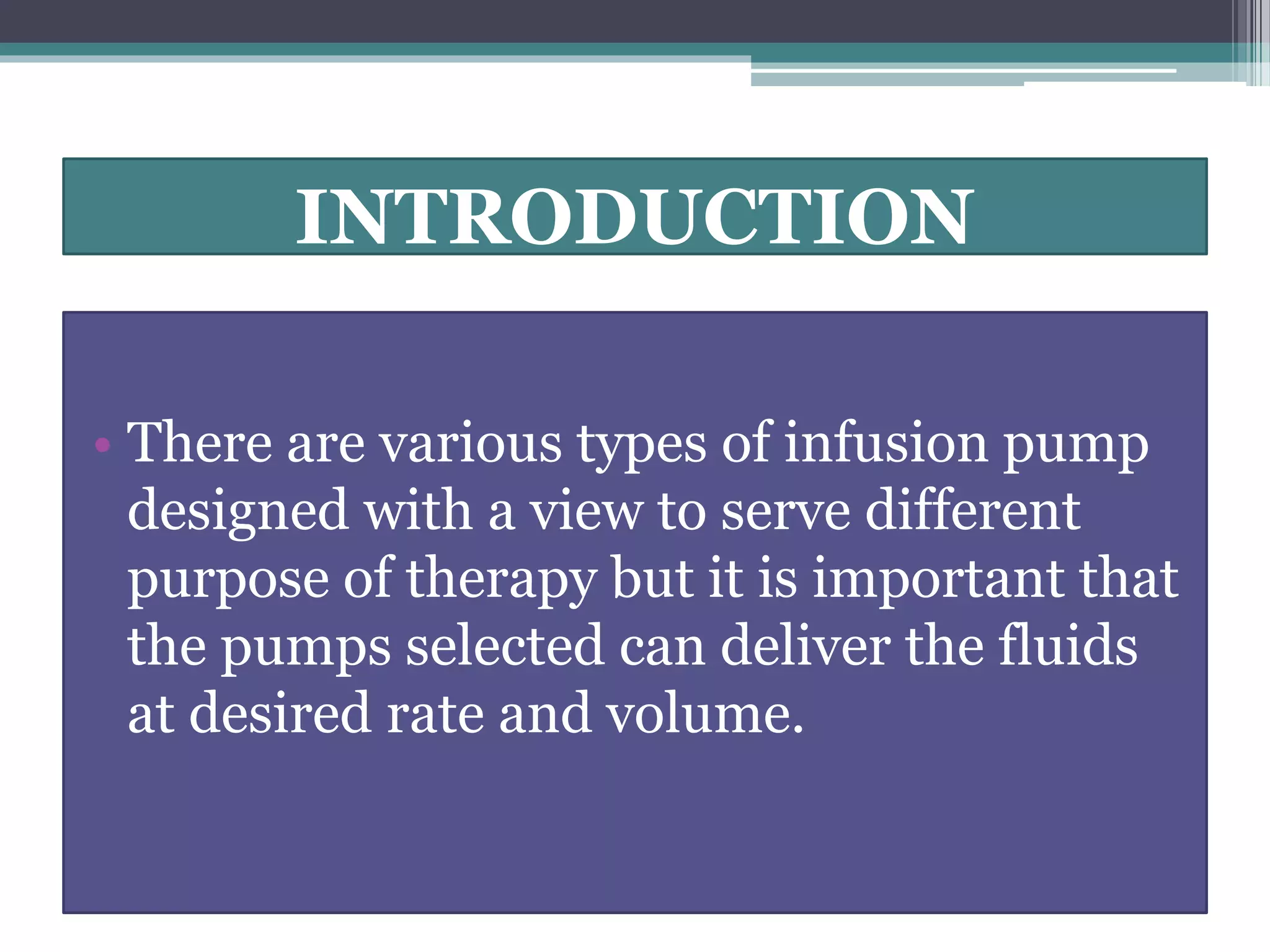 INTRODUCTION

• There are various types of infusion pump designed with a view to serve different purpose of therapy but it is important that the pumps selected can deliver the fluids at desired rate and volume.